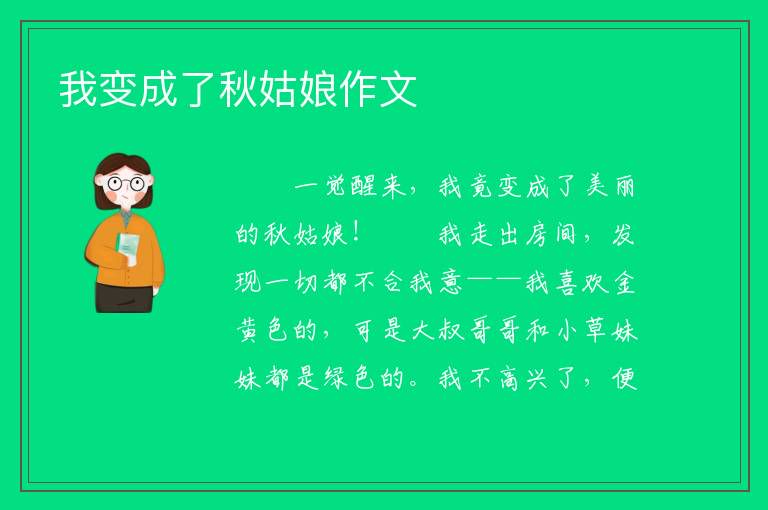 我变成了秋姑娘作文

一觉醒来，我竟变成了美丽的秋姑娘！　我走出房间，发现一切都不合我意——我喜欢金黄色的，可是大叔哥哥和小草妹妹都是绿色的。我不高兴了，便